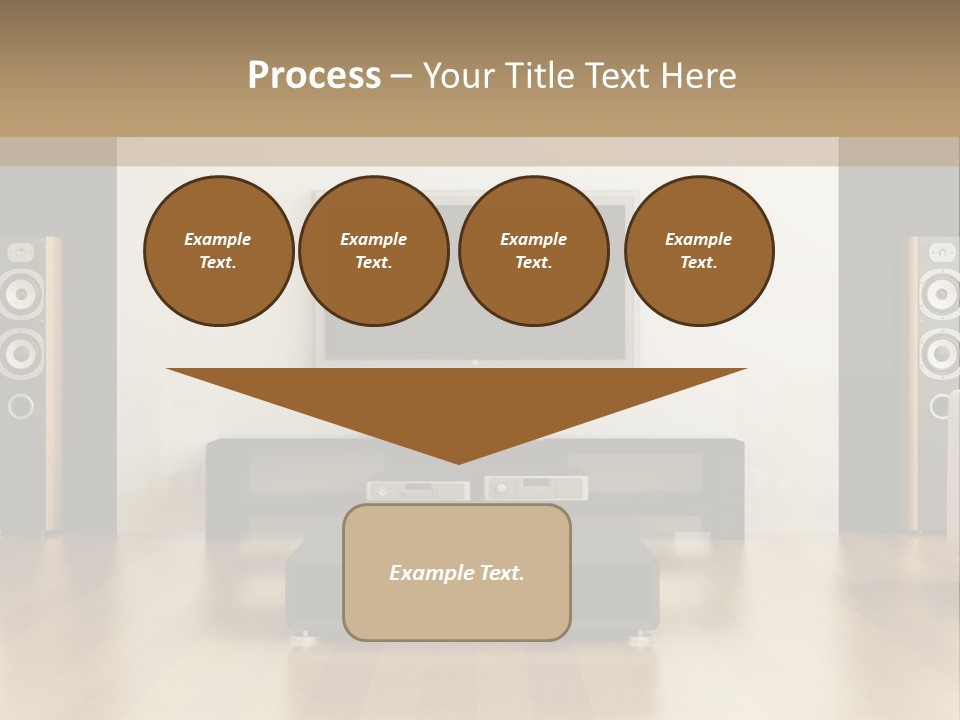 Process – Your Title Text Here

Example Text.

Example Text.

Example Text.

Example Text.

Example Text.